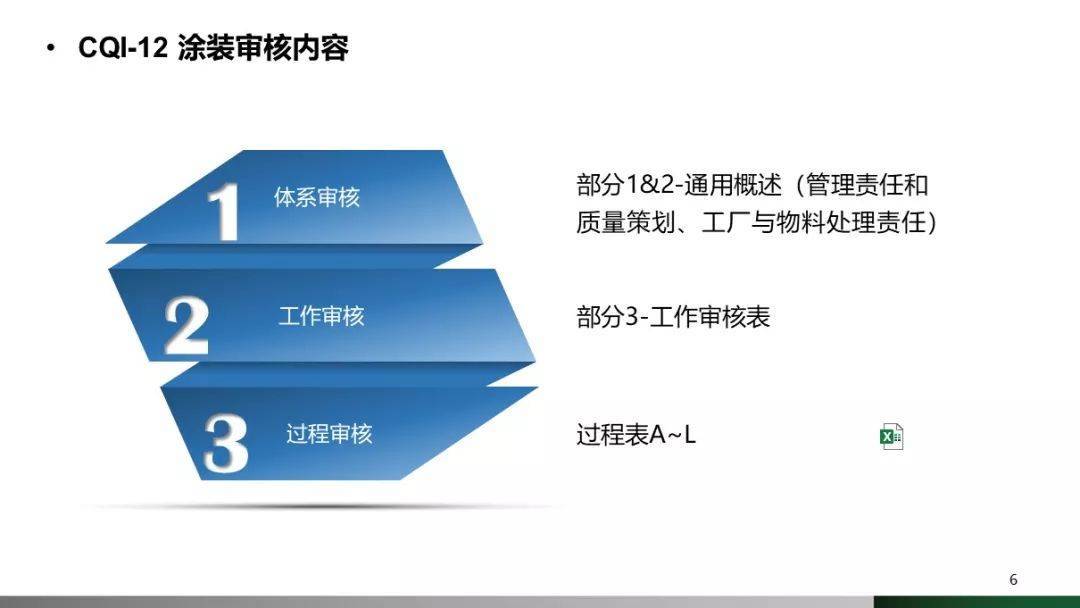 • CQI-12 涂装审核内容

1 体系审核

2 工作审核

3 过程审核

部分1&2-通用概述（管理责任和质量策划、工厂与物料处理责任）

部分3-工作审核表

过程表A~L

6